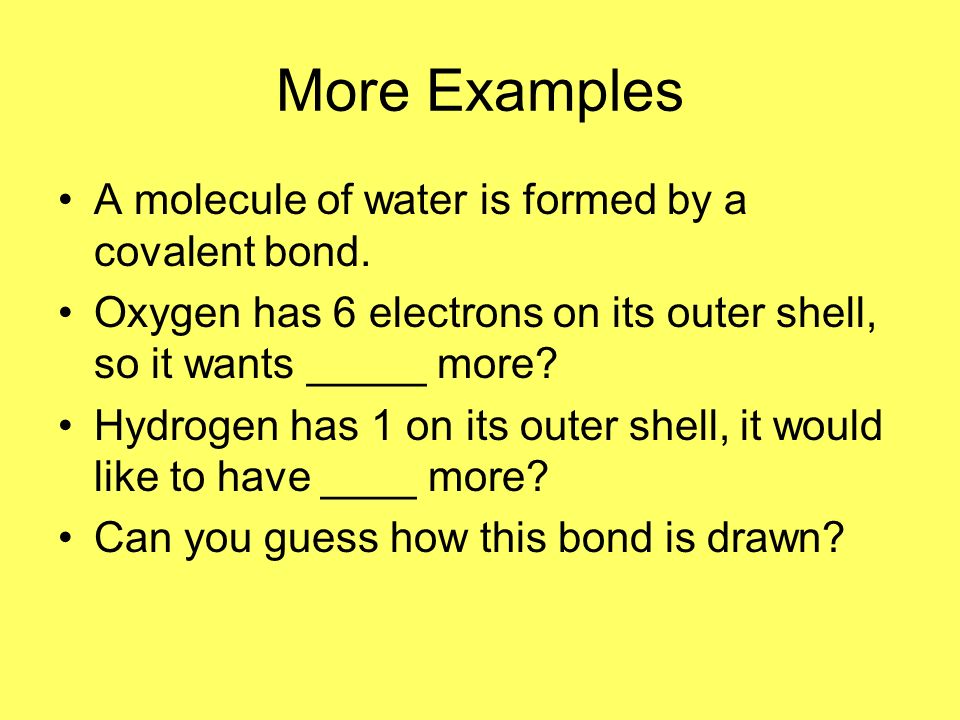 More Examples

• A molecule of water is formed by a covalent bond.

• Oxygen has 6 electrons on its outer shell, so it wants _____ more?

• Hydrogen has 1 on its outer shell, it would like to have ____ more?

• Can you guess how this bond is drawn?